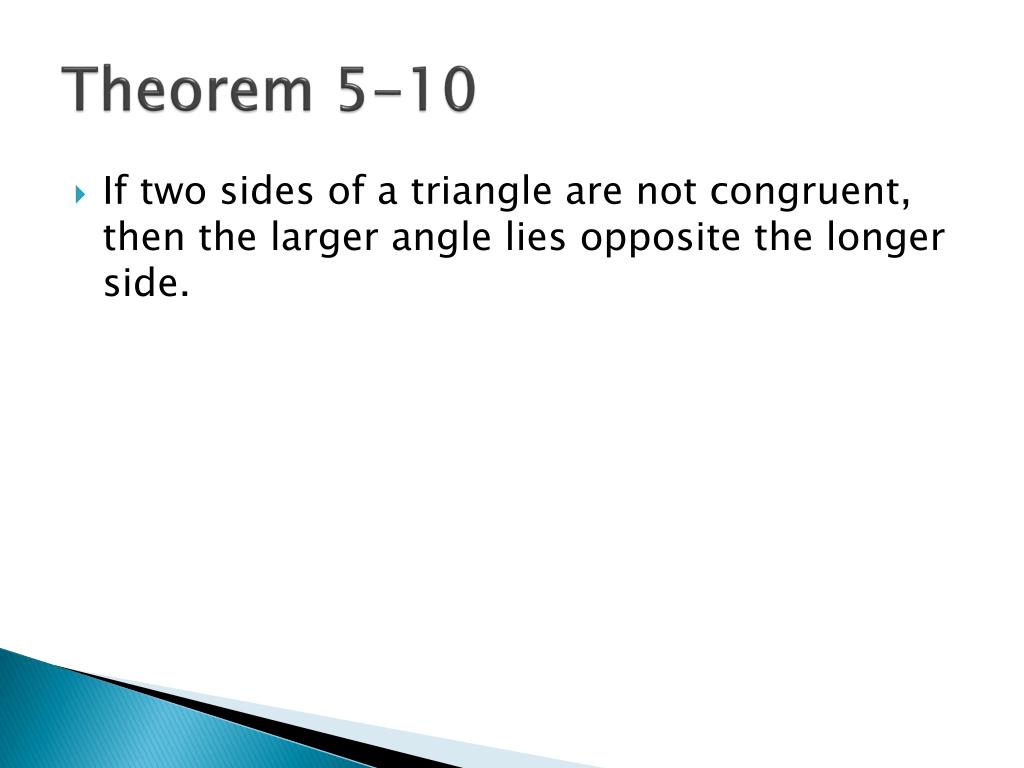 Theorem 5-10

If two sides of a triangle are not congruent, then the larger angle lies opposite the longer side.